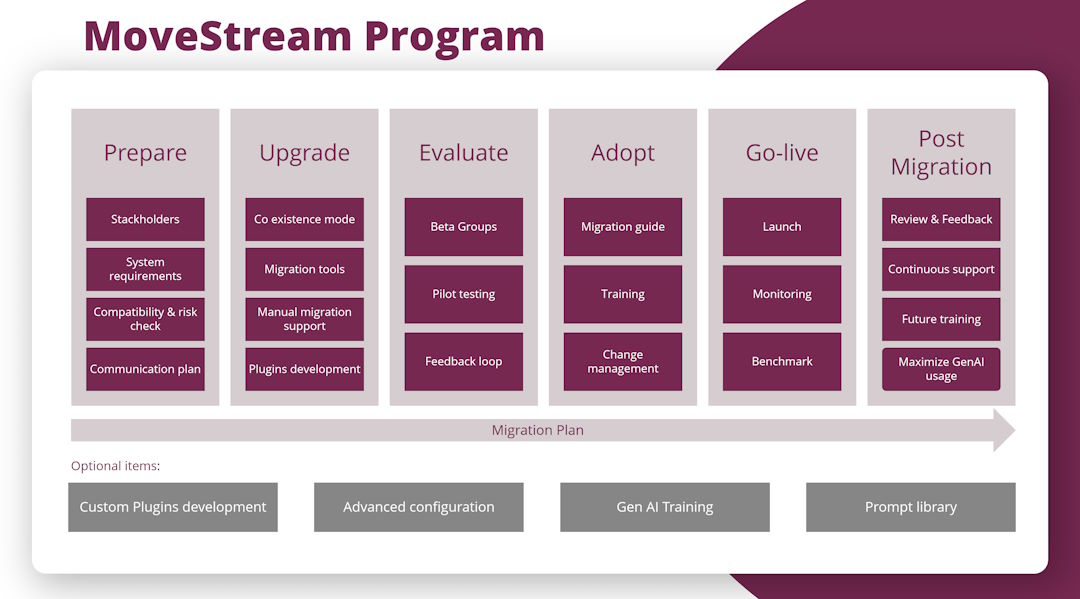 MoveStream Program

Prepare

Stackholders

System requirements

Compatibility & risk check

Communication plan

Upgrade

Co existence mode

Migration tools

Manual migration support

Plugins development

Evaluate

Beta Groups

Pilot testing

Feedback loop

Adopt

Migration guide

Training

Change management

Go-live

Launch

Monitoring

Benchmark

Post Migration

Review & Feedback

Continuous support

Future training

Maximize GenAI usage

Migration Plan

Optional items:

Custom Plugins development

Advanced configuration

Gen AI Training

Prompt library